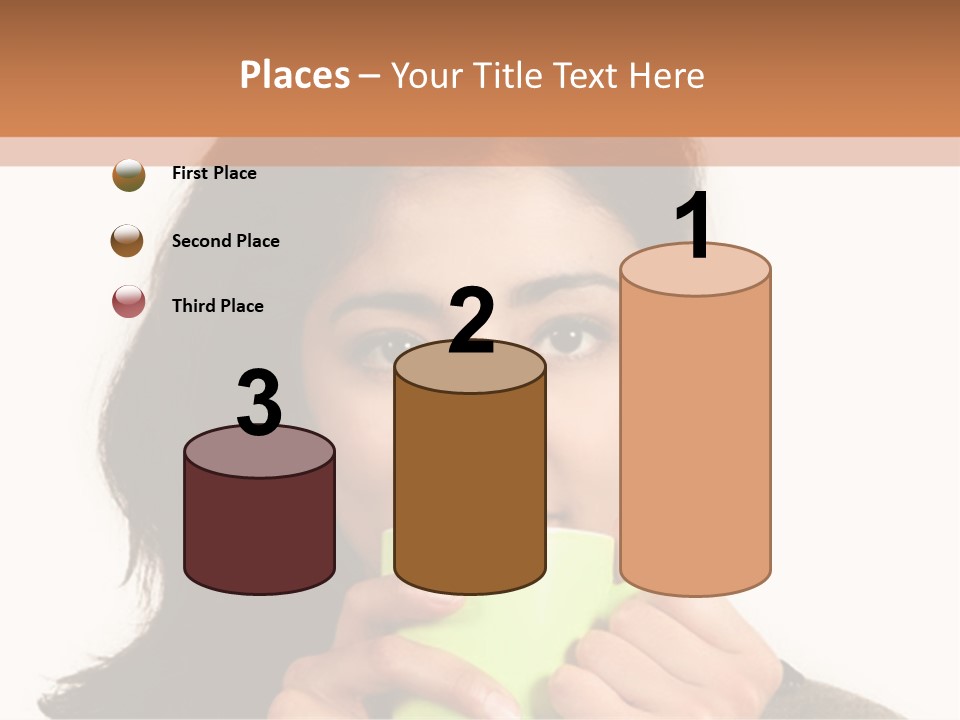 Places – Your Title Text Here

First Place

Second Place

Third Place

3

2

1